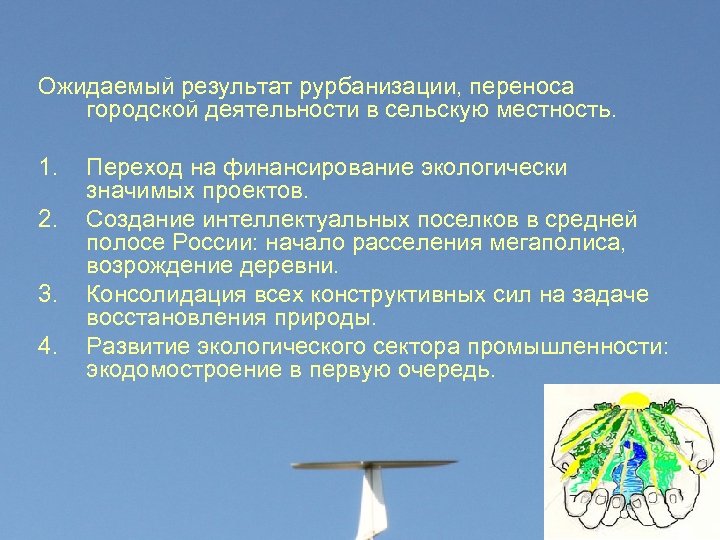 Ожидаемый результат рурбанизации, переноса городской деятельности в сельскую местность.

1. Переход на финансирование экологически значимых проектов.
2. Создание интеллектуальных поселков в средней полосе России: начало расселения мегаполиса, возрождение деревни.
3. Консолидация всех конструктивных сил на задаче восстановления природы.
4. Развитие экологического сектора промышленности: экодомостроение в первую очередь.